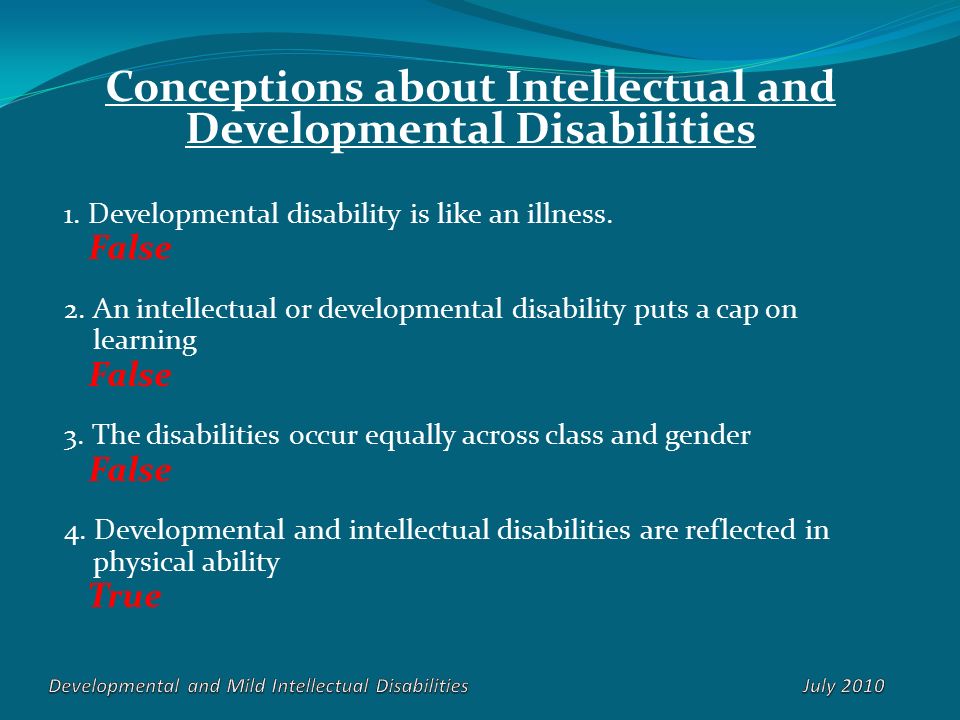 Conceptions about Intellectual and Developmental Disabilities

1. Developmental disability is like an illness.
False

2. An intellectual or developmental disability puts a cap on learning
False

3. The disabilities occur equally across class and gender
False

4. Developmental and intellectual disabilities are reflected in physical ability
True

Developmental and Mild Intellectual Disabilities

July 2010